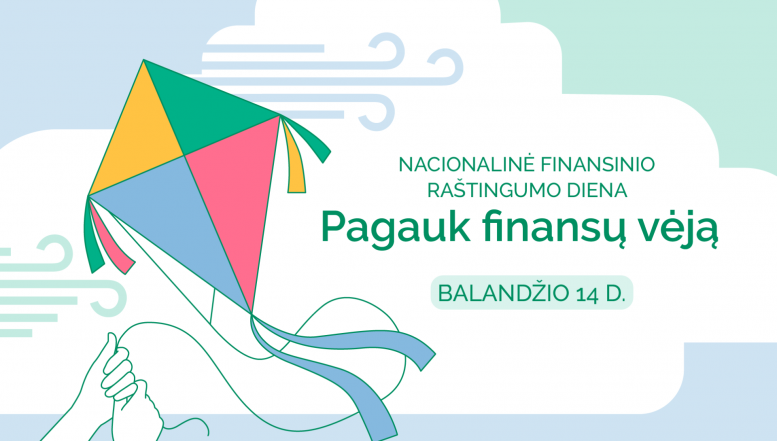 NACIONALINĖ FINANSINIO RAŠTINGUMO DIENA

Pagauk finansų vėją

BALANDŽIO 14 D.